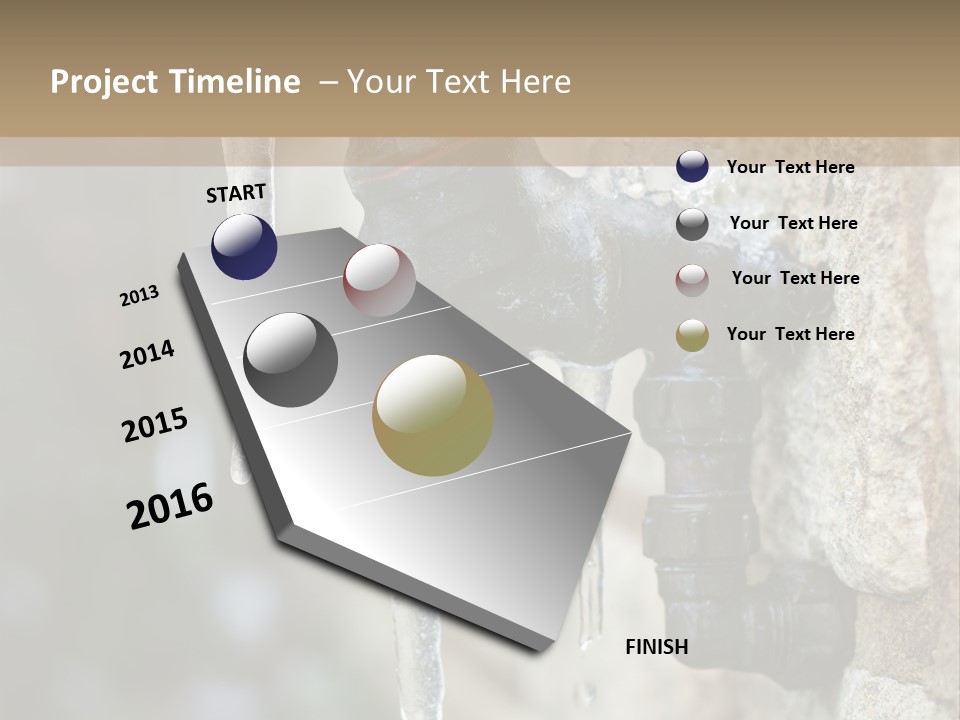 Project Timeline – Your Text Here

START

2013

2014

2015

2016

FINISH

Your Text Here

Your Text Here

Your Text Here

Your Text Here